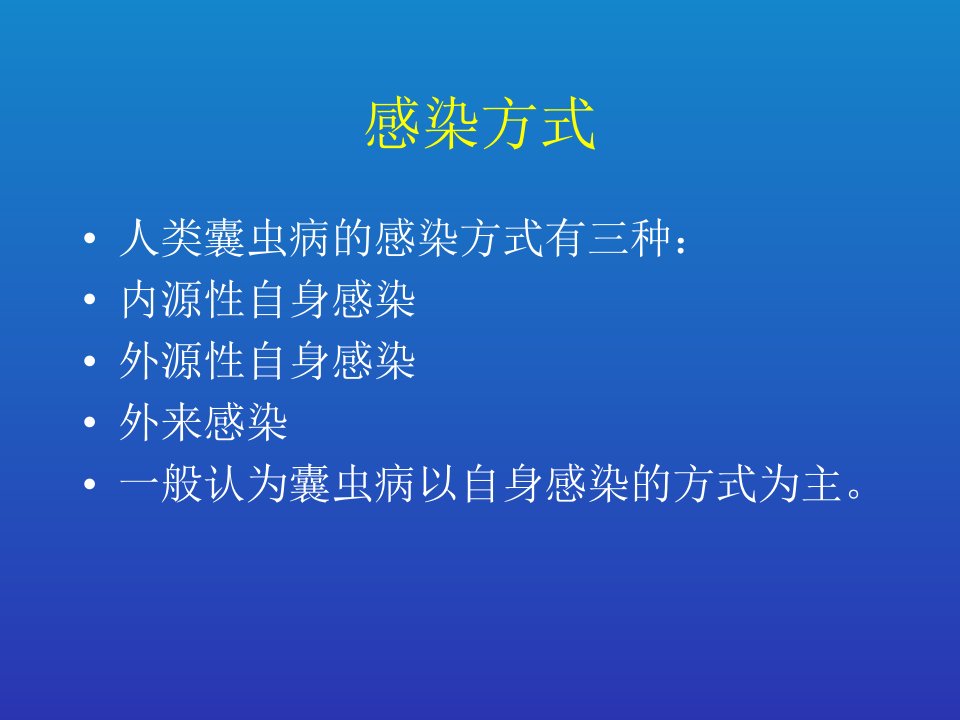 感染方式

• 人类囊虫病的感染方式有三种：
• 内源性自身感染
• 外源性自身感染
• 外来感染
• 一般认为囊虫病以自身感染的方式为主。